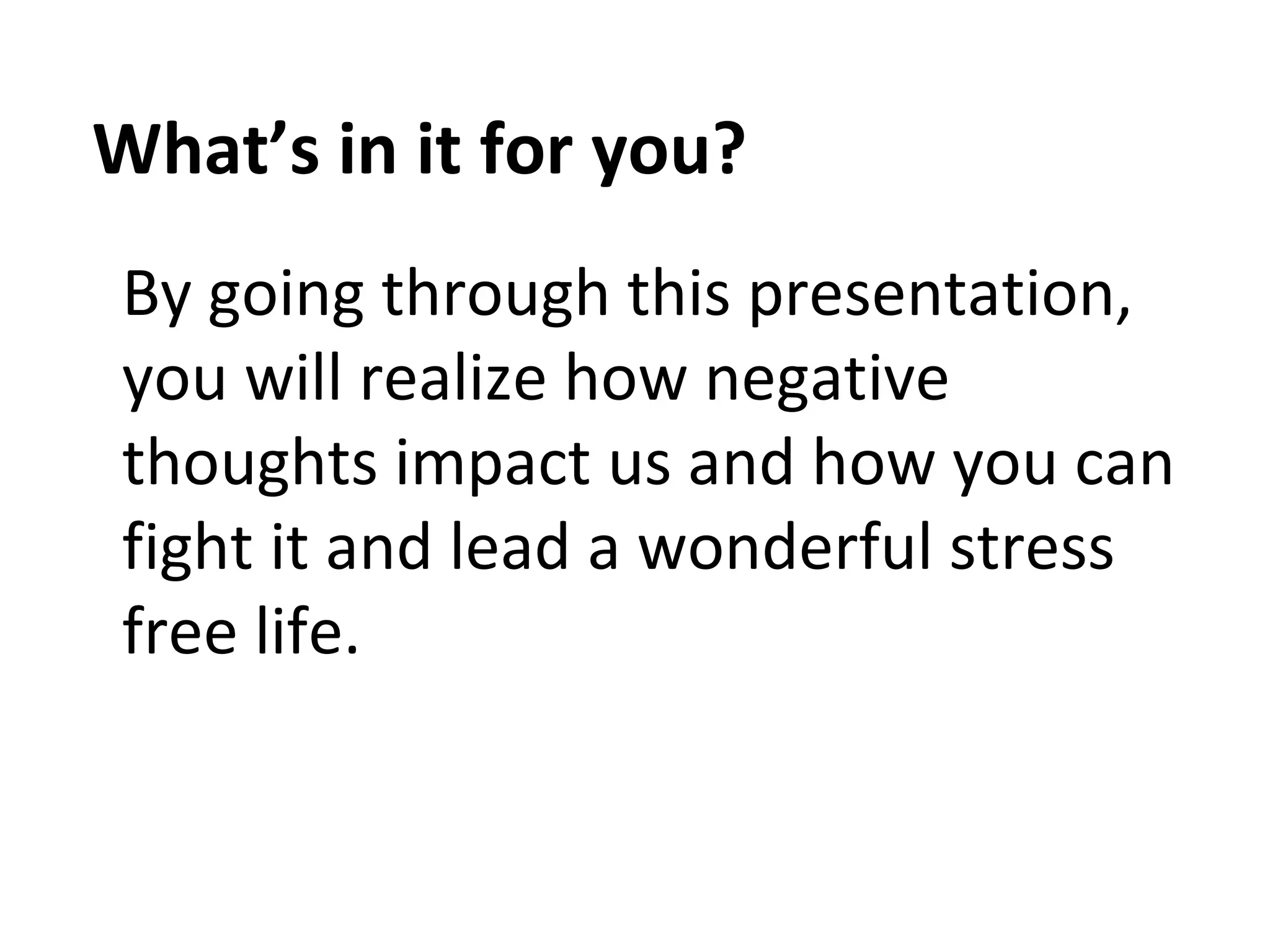 What’s in it for you?

By going through this presentation, you will realize how negative thoughts impact us and how you can fight it and lead a wonderful stress free life.